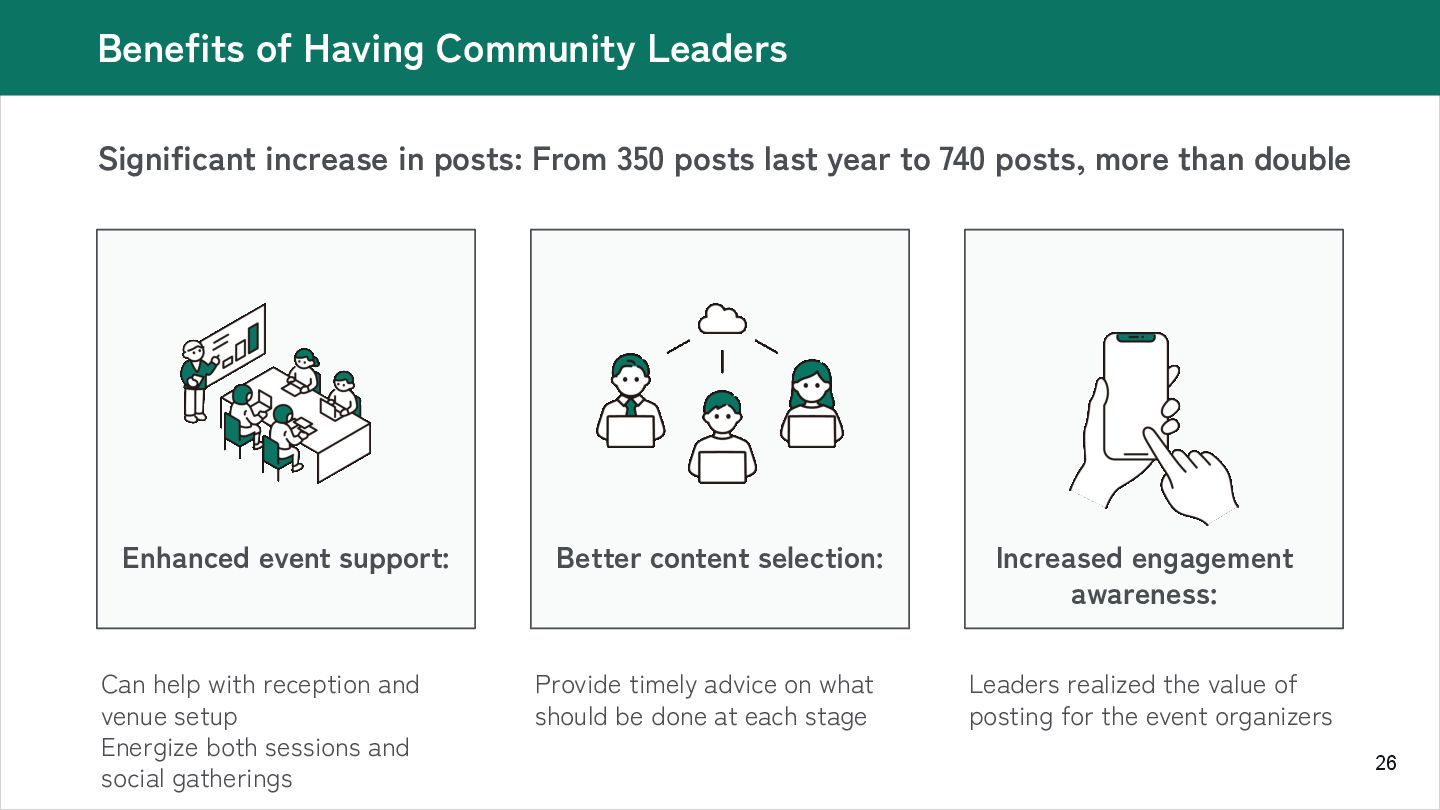 Benefits of Having Community Leaders

Significant increase in posts: From 350 posts last year to 740 posts, more than double

Enhanced event support:

Can help with reception and venue setup
Energize both sessions and social gatherings

Better content selection:

Provide timely advice on what should be done at each stage

Increased engagement awareness:

Leaders realized the value of posting for the event organizers

26